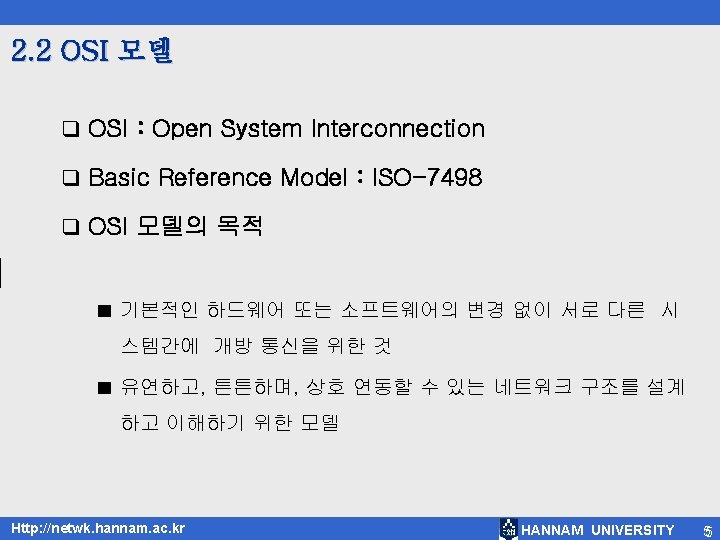 2.2 OSI 모델

❑ OSI : Open System Interconnection

❑ Basic Reference Model : ISO-7498

❑ OSI 모델의 목적

■ 기본적인 하드웨어 또는 소프트웨어의 변경 없이 서로 다른 시스템간에 개방 통신을 위한 것

■ 유연하고, 튼튼하며, 상호 연동할 수 있는 네트워크 구조를 설계하고 이해하기 위한 모델

Http://netwk.hannam.ac.kr

HANNAM UNIVERSITY 5